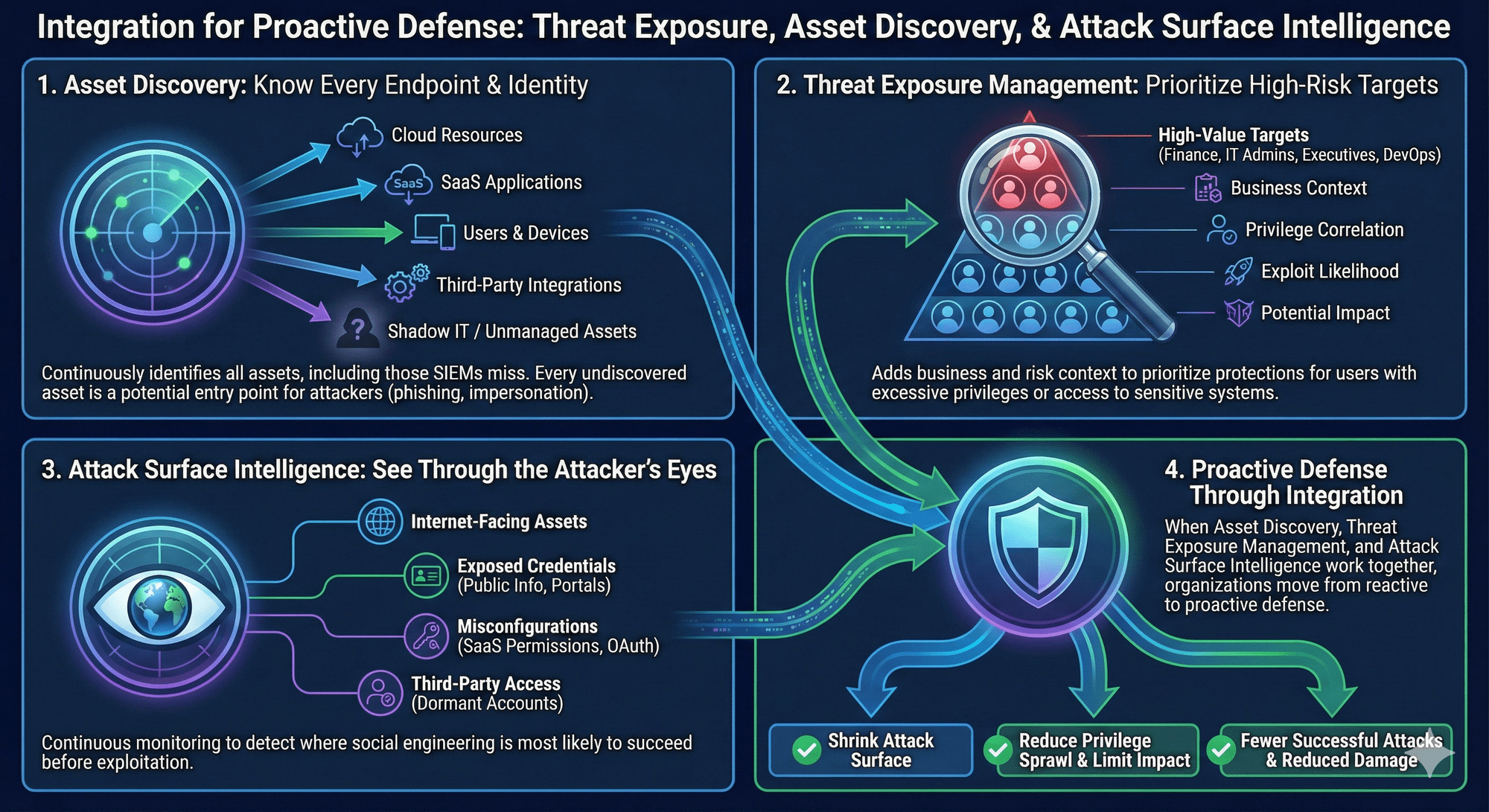 Integration for Proactive Defense: Threat Exposure, Asset Discovery, & Attack Surface Intelligence

1. Asset Discovery: Know Every Endpoint & Identity

Cloud Resources

SaaS SaaS Applications

Users & Devices

Third-Party Integrations

Shadow IT / Unmanaged Assets

Continuously identifies all assets, including those SIEMs miss. Every undiscovered asset is a potential entry point for attackers (phishing, impersonation).

2. Threat Exposure Management: Prioritize High-Risk Targets

High-Value Targets (Finance, IT Admins, Executives, DevOps)

Business Context

Privilege Correlation

Exploit Likelihood

Potential Impact

Adds business and risk context to prioritize protections for users with excessive privileges or access to sensitive systems.

3. Attack Surface Intelligence: See Through the Attacker's Eyes

Internet-Facing Assets

Exposed Credentials (Public Info, Portals)

Misconfigurations (SaaS Permissions, OAuth)

Third-Party Access (Dormant Accounts)

Continuous monitoring to detect where social engineering is most likely to succeed before exploitation.

4. Proactive Defense Through Integration

When Asset Discovery, Threat Exposure Management, and Attack Surface Intelligence work together, organizations move from reactive to proactive defense.

Shrink Attack Surface

Reduce Privilege Sprawl & Limit Impact

Fewer Successful Attacks & Reduced Damage